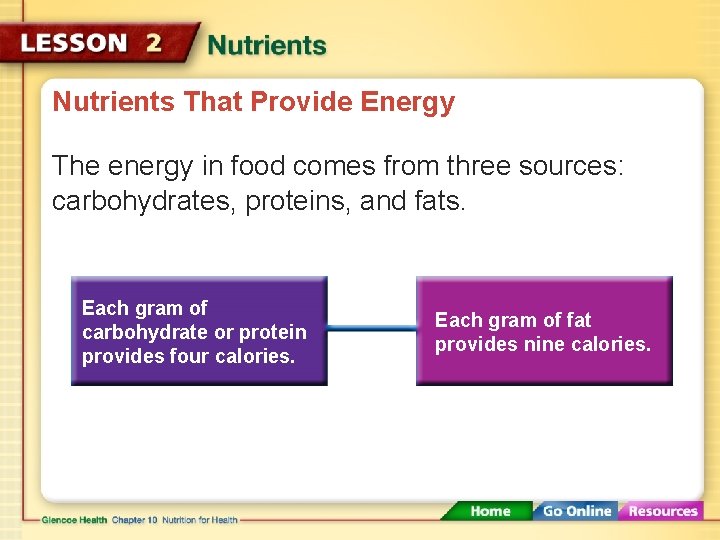 LESSON 2 Nutrients

Nutrients That Provide Energy

The energy in food comes from three sources: carbohydrates, proteins, and fats.

Each gram of carbohydrate or protein provides four calories.

Each gram of fat provides nine calories.

Glencoe Health Chapter 10 Nutrition for Health

Home Go Online Resources